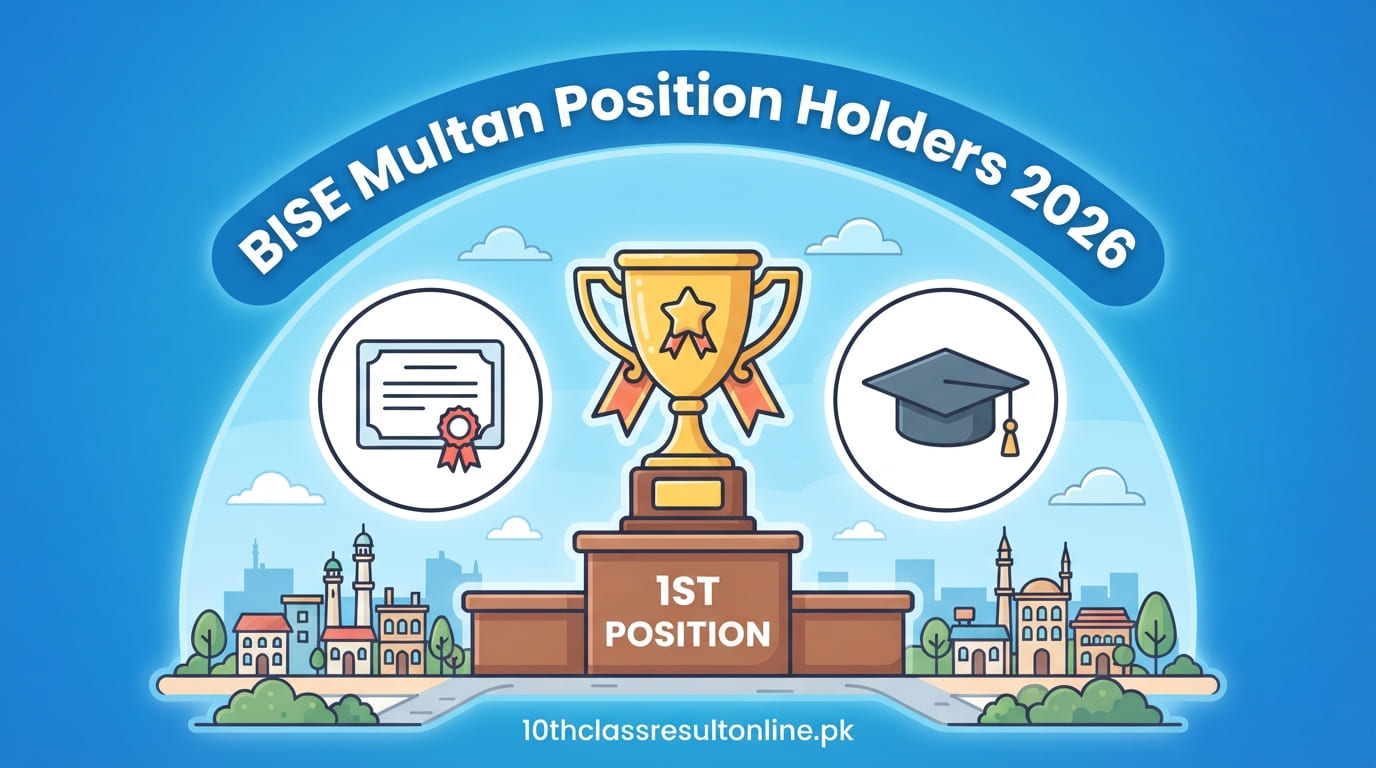 BISE Multan Position Holders 2026

1ST
POSITION

10thclassresultonline.pk